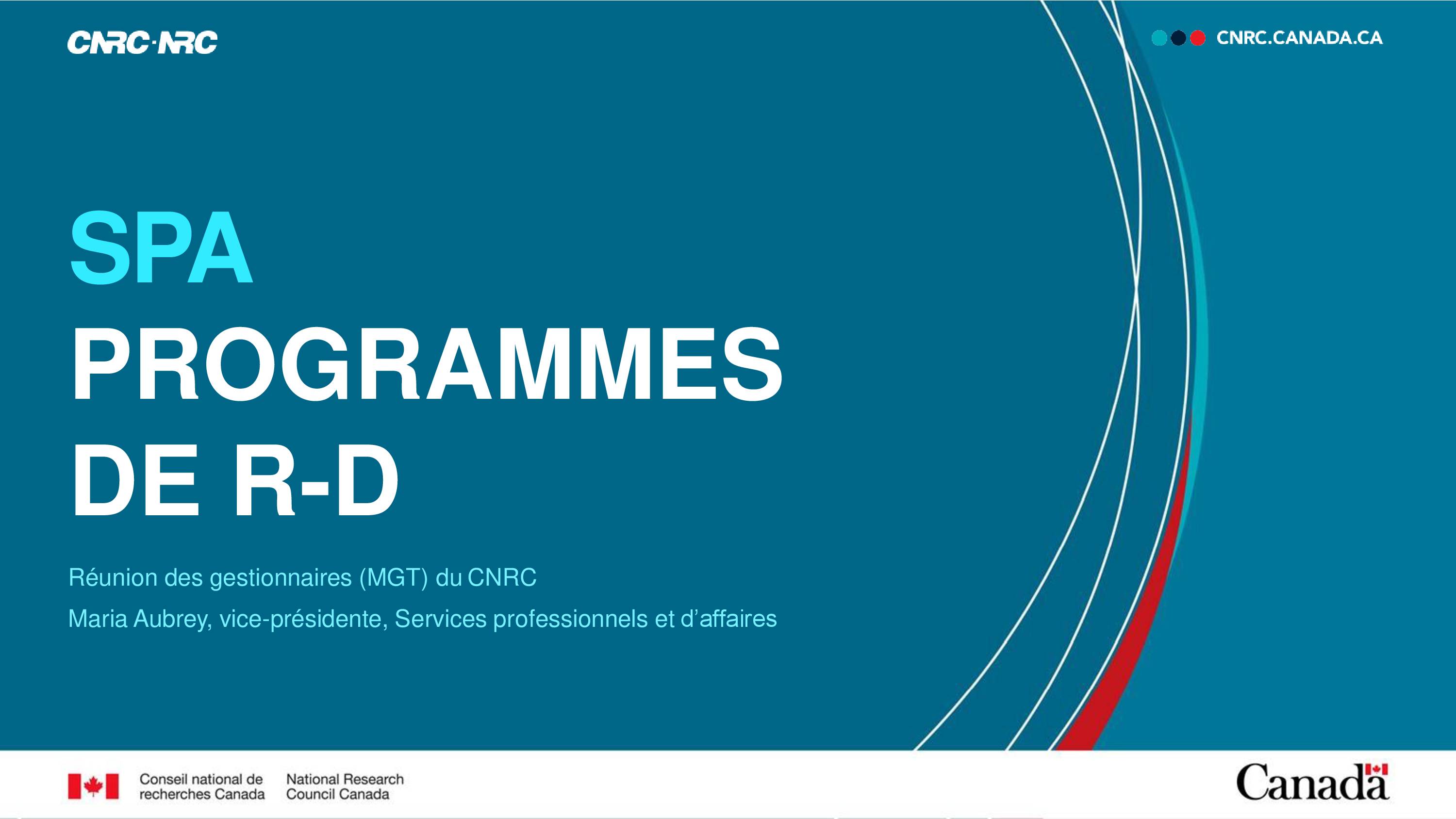 CNRC·NRC

CNRC.CANADA.CA

SPA
PROGRAMMES
DE R-D

Réunion des gestionnaires (MGT) du CNRC

Maria Aubrey, vice-présidente, Services professionnels et d'affaires

Conseil national de recherches Canada

National Research Council Canada

Canada